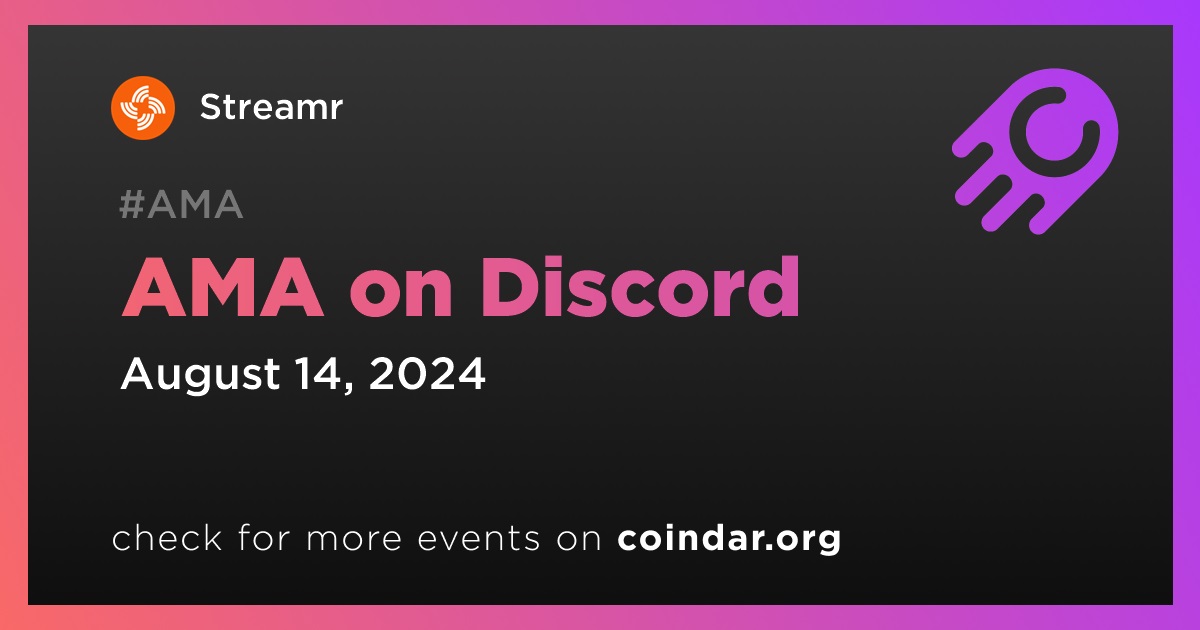 Streamr

#AMA

AMA on Discord

August 14, 2024

check for more events on coindar.org